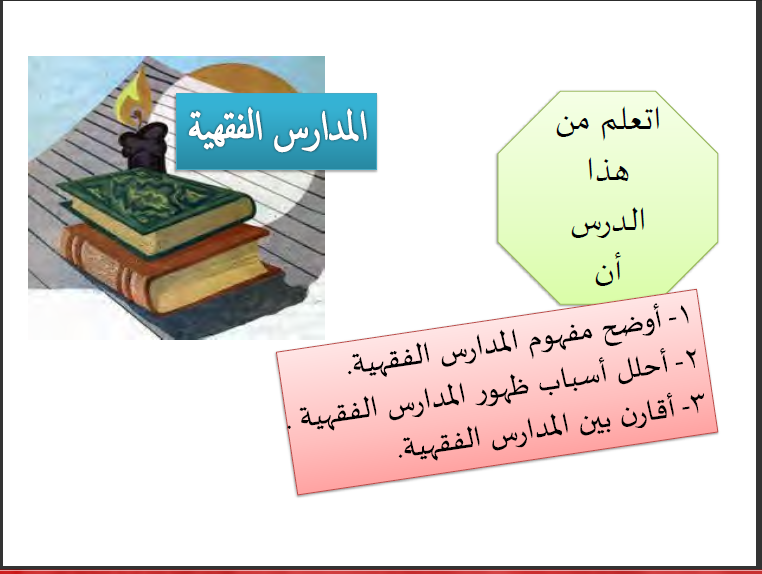 المدارس الفقهية

اتعلم من هذا الدرس أن

١- أوضح مفهوم المدارس الفقهية.
٢- أحلل أسباب ظهور المدارس الفقهية .
٣- أقارن بين المدارس الفقهية.